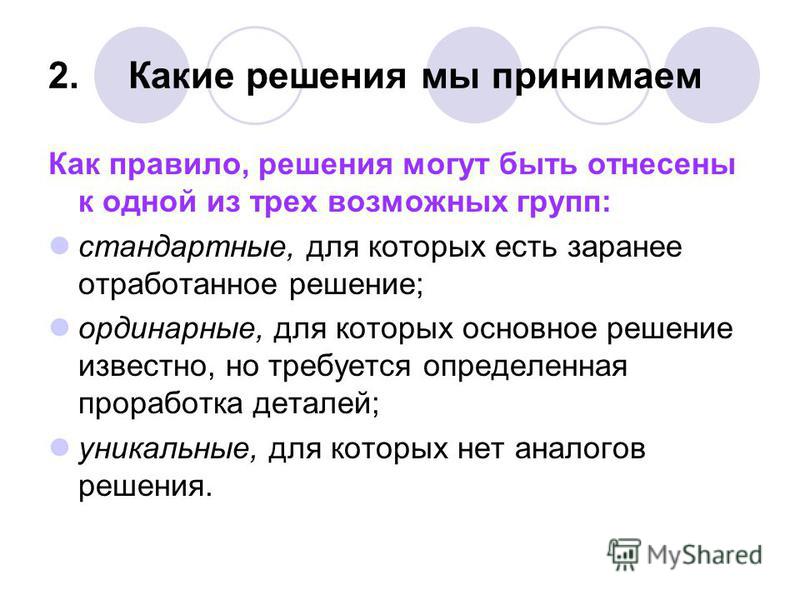 2. Какие решения мы принимаем

Как правило, решения могут быть отнесены к одной из трех возможных групп:

стандартные, для которых есть заранее отработанное решение;

ординарные, для которых основное решение известно, но требуется определенная проработка деталей;

уникальные, для которых нет аналогов решения.

MyShared